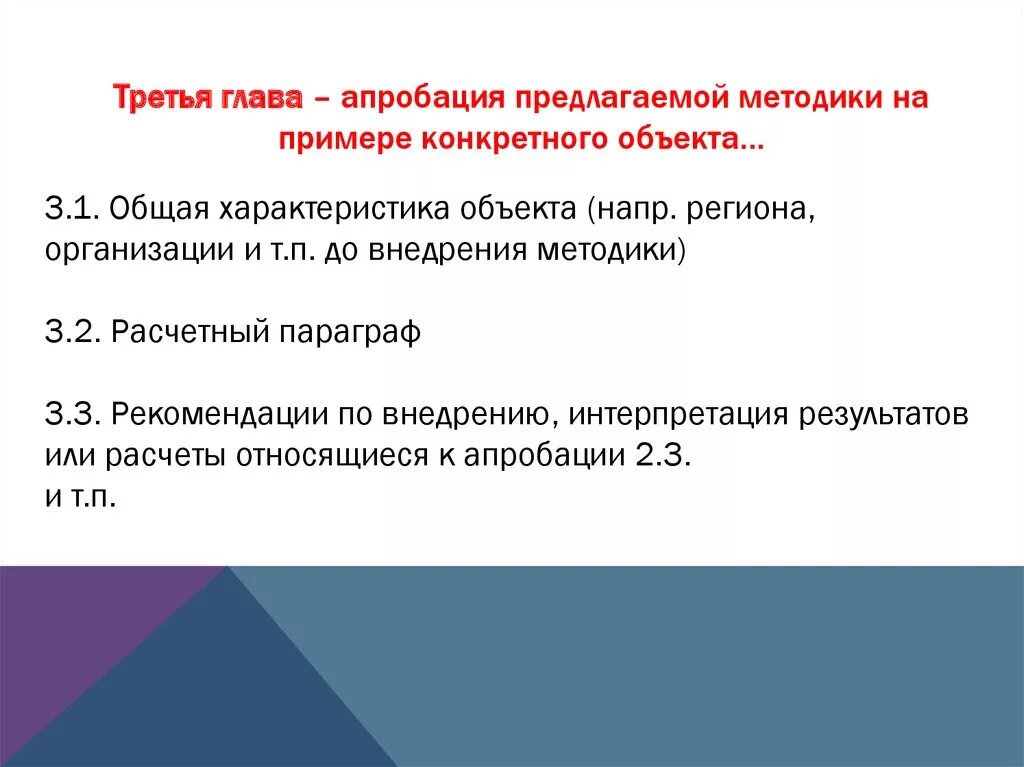 Третья глава – апробация предлагаемой методики на примере конкретного объекта…

3.1. Общая характеристика объекта (напр. региона, организации и т.п. до внедрения методики)

3.2. Расчетный параграф

3.3. Рекомендации по внедрению, интерпретация результатов или расчеты относящиеся к апробации 2.3.
и т.п.